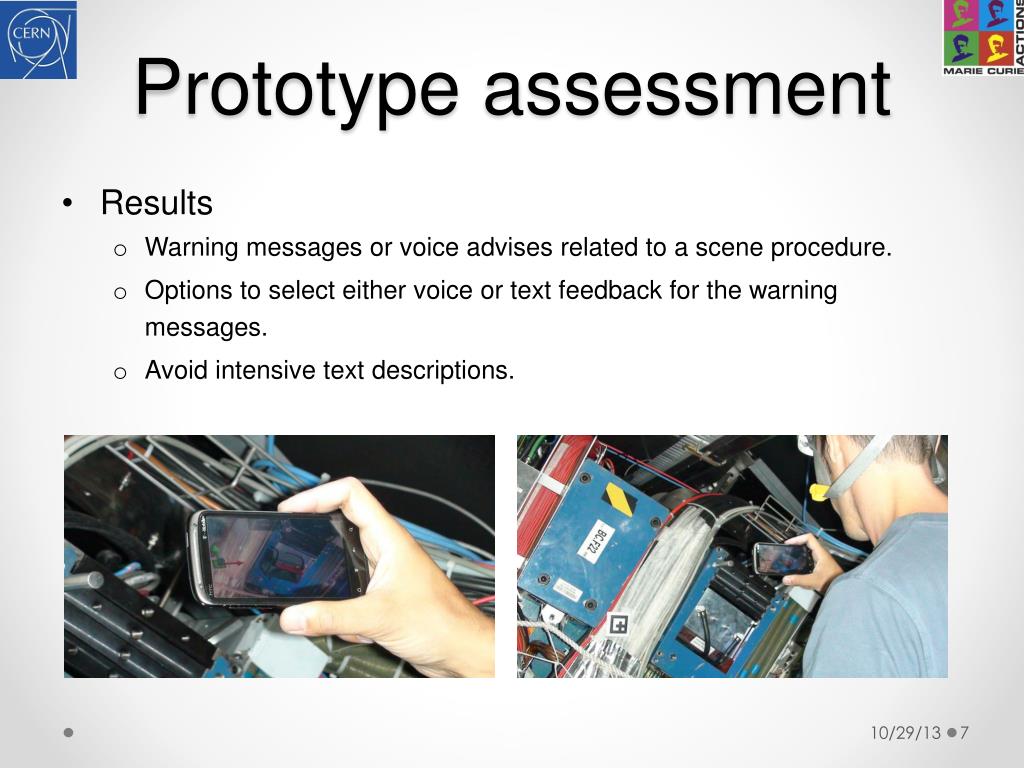 CERN

MARIE CURIE ACTIONS

Prototype assessment

• Results
  o Warning messages or voice advises related to a scene procedure.
  o Options to select either voice or text feedback for the warning messages.
  o Avoid intensive text descriptions.

BCF22

10/29/13 7